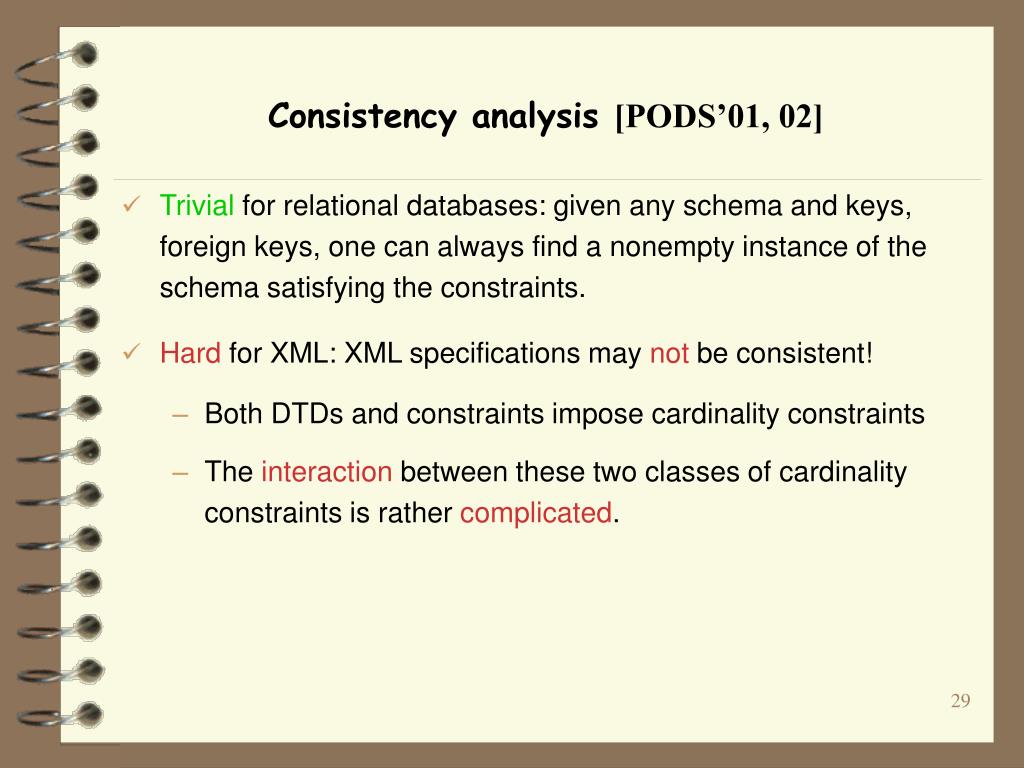 Consistency analysis [PODS'01, 02]

✓ Trivial for relational databases: given any schema and keys, foreign keys, one can always find a nonempty instance of the schema satisfying the constraints.

✓ Hard for XML: XML specifications may not be consistent!

– Both DTDs and constraints impose cardinality constraints

– The interaction between these two classes of cardinality constraints is rather complicated.

29